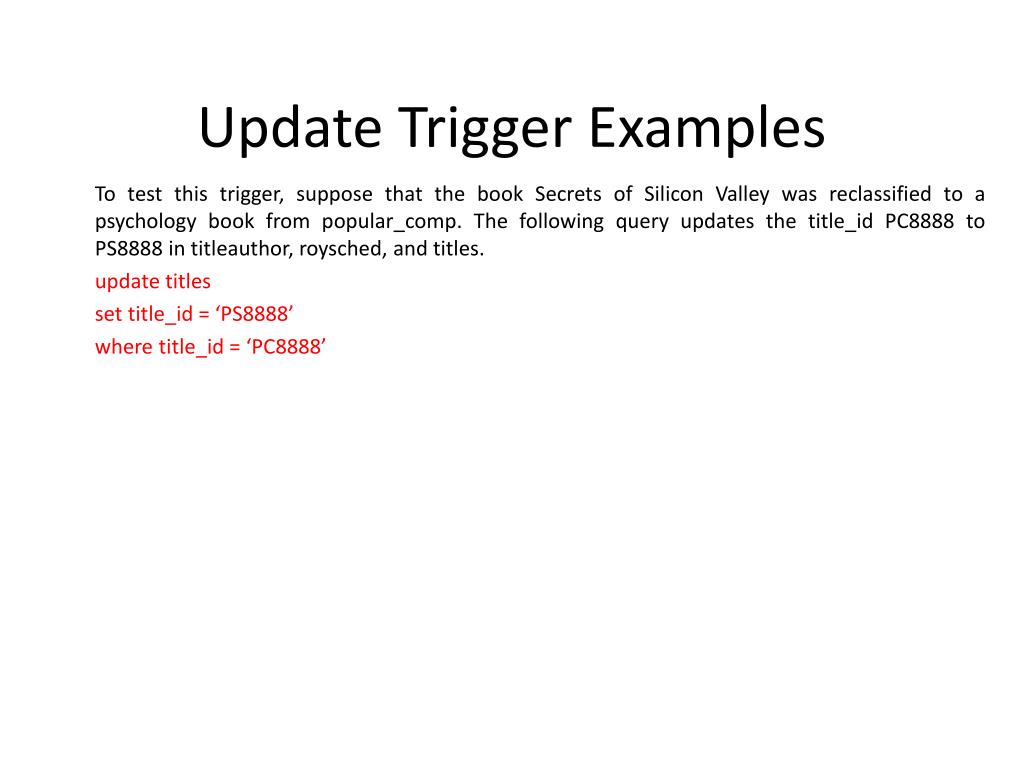 Update Trigger Examples

To test this trigger, suppose that the book Secrets of Silicon Valley was reclassified to a psychology book from popular_comp. The following query updates the title_id PC8888 to PS8888 in titleauthor, roysched, and titles.

update titles

set title_id = ‘PS8888’

where title_id = ‘PC8888’